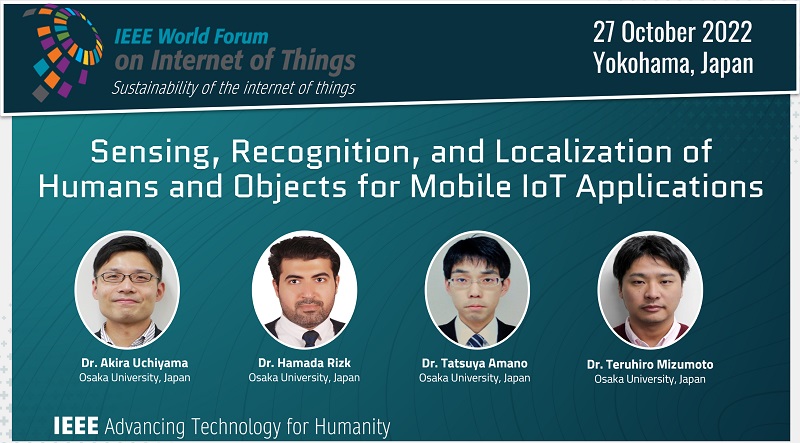 IEEE World Forum
on Internet of Things
Sustainability of the internet of things

27 October 2022
Yokohama, Japan

Sensing, Recognition, and Localization of Humans and Objects for Mobile IoT Applications

Dr. Akira Uchiyama
Osaka University, Japan

Dr. Hamada Rizk
Osaka University, Japan

Dr. Tatsuya Amano
Osaka University, Japan

Dr. Teruhiro Mizumoto
Osaka University, Japan

IEEE Advancing Technology for Humanity